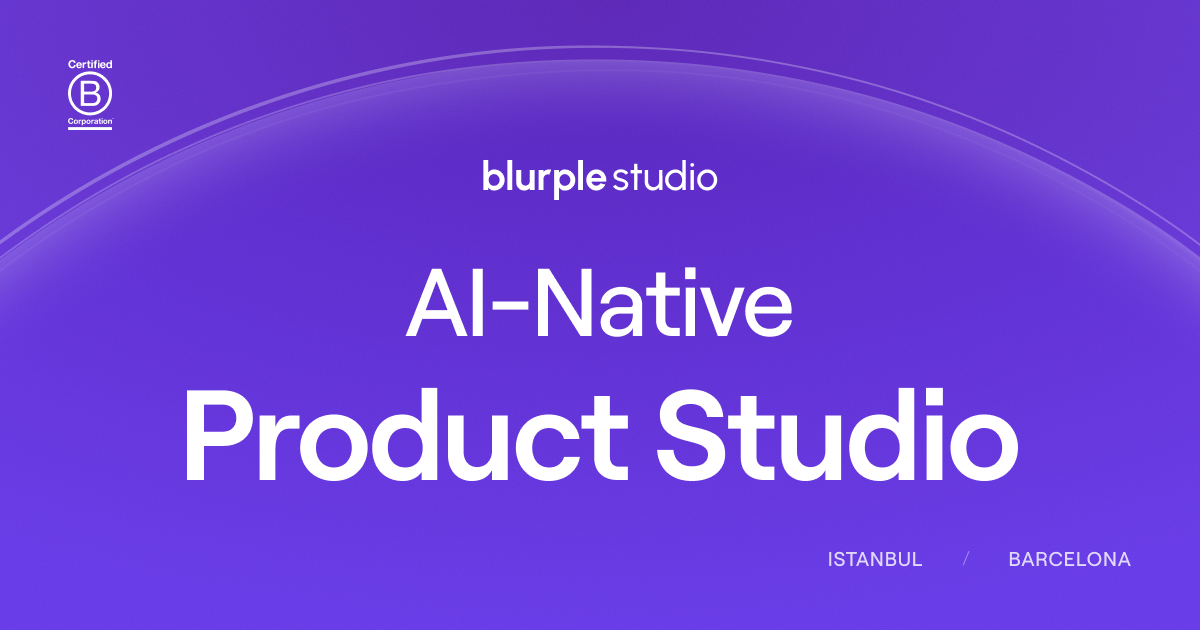 Certified
B
Corporation

blurple studio

AI-Native
Product Studio

ISTANBUL / BARCELONA